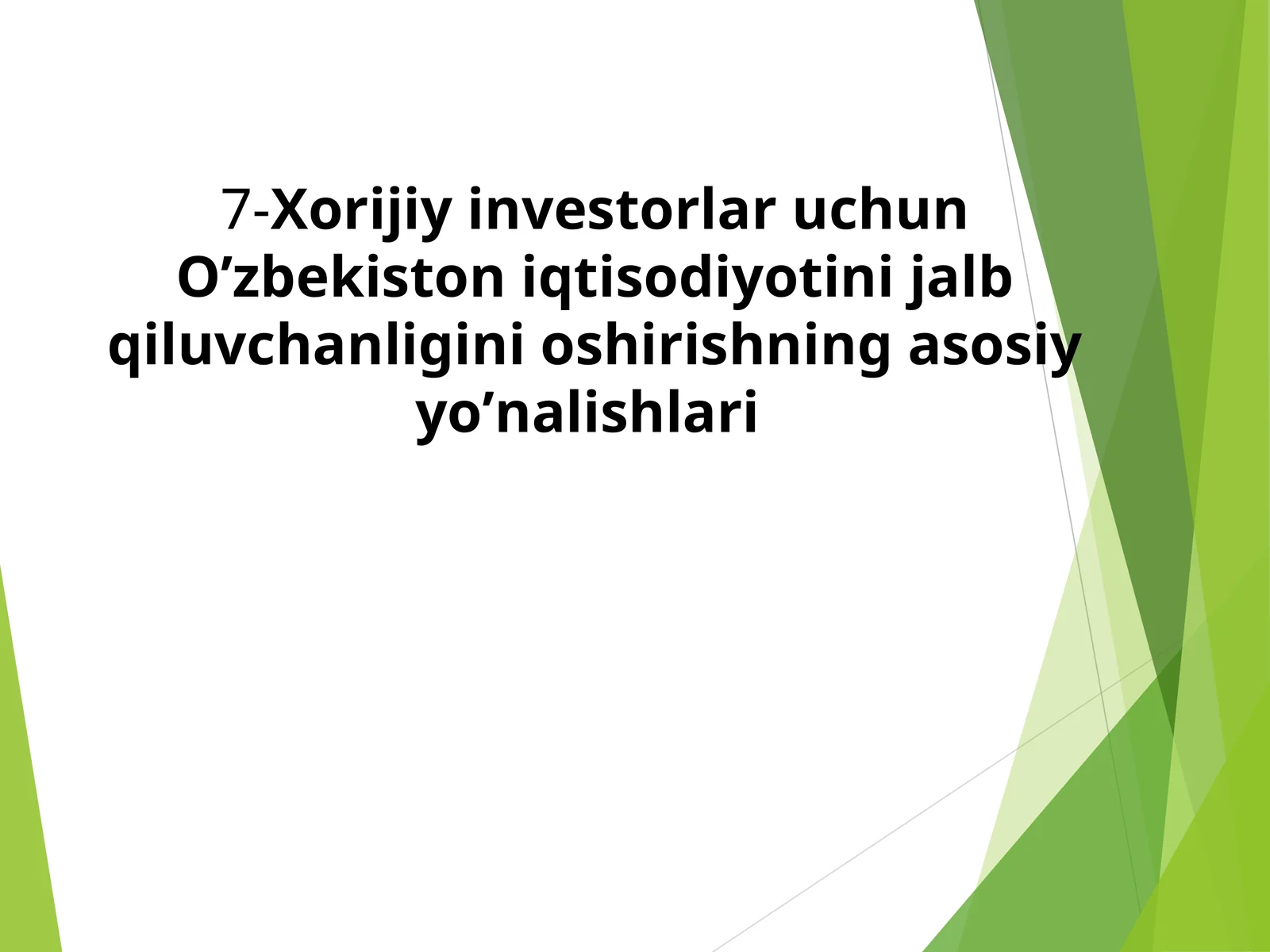 7-Xorijiy investorlar uchun O’zbekiston iqtisodiyotini jalb qiluvchanligini oshirishning asosiy yo’nalishlari